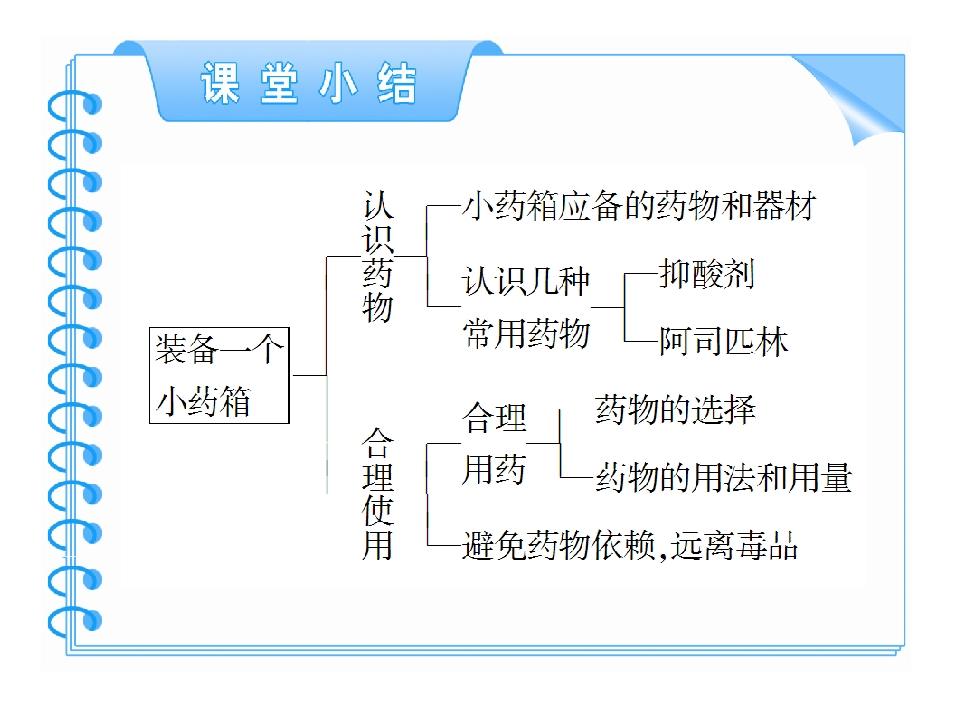 课堂小结

装备一个小药箱

认识药物

小药箱应备的药物和器材

认识几种常用药物

抑酸剂

阿司匹林

合理使用

合理用药

药物的选择

药物的用法和用量

避免药物依赖,远离毒品